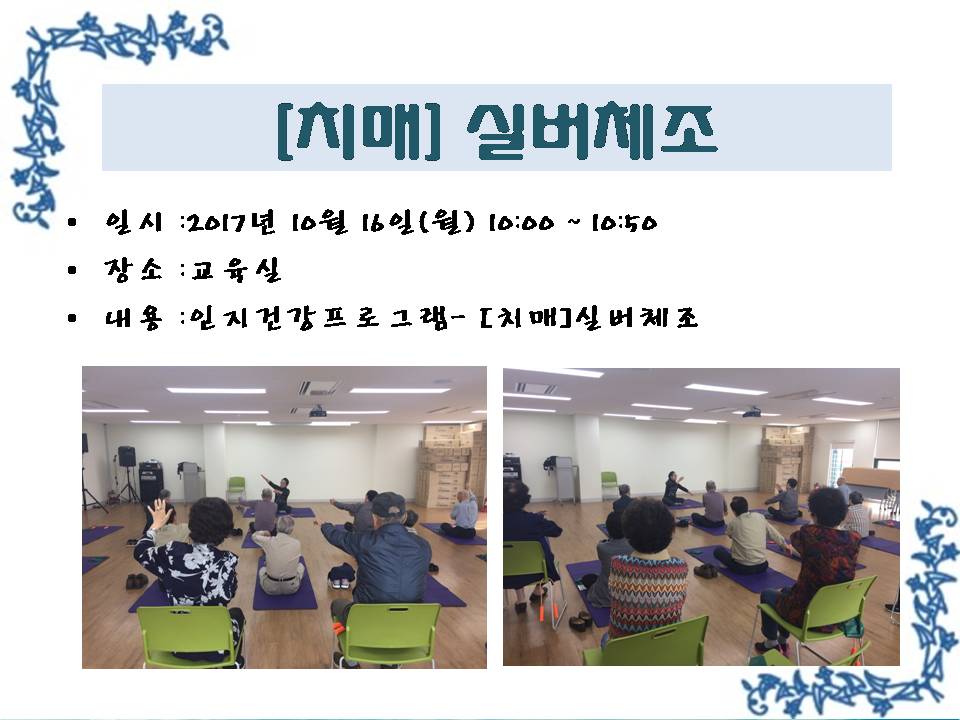 [치매] 실버체조

• 일시 :2017년 10월 16일(월) 10:00 ~ 10:50
• 장소 :교육실
• 내용 :인지건강프로그램- [치매]실버체조